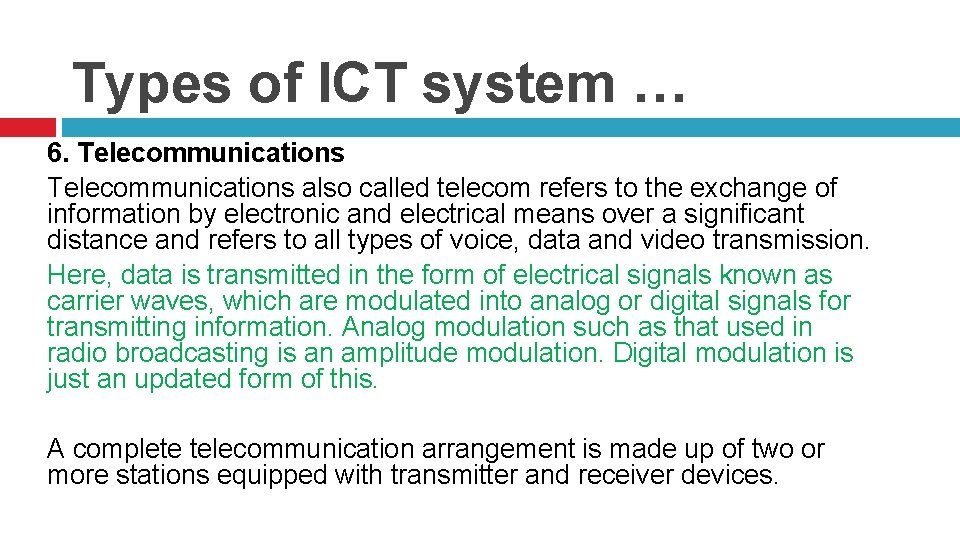 Types of ICT system …

6. Telecommunications

Telecommunications also called telecom refers to the exchange of information by electronic and electrical means over a significant distance and refers to all types of voice, data and video transmission.

Here, data is transmitted in the form of electrical signals known as carrier waves, which are modulated into analog or digital signals for transmitting information. Analog modulation such as that used in radio broadcasting is an amplitude modulation. Digital modulation is just an updated form of this.

A complete telecommunication arrangement is made up of two or more stations equipped with transmitter and receiver devices.